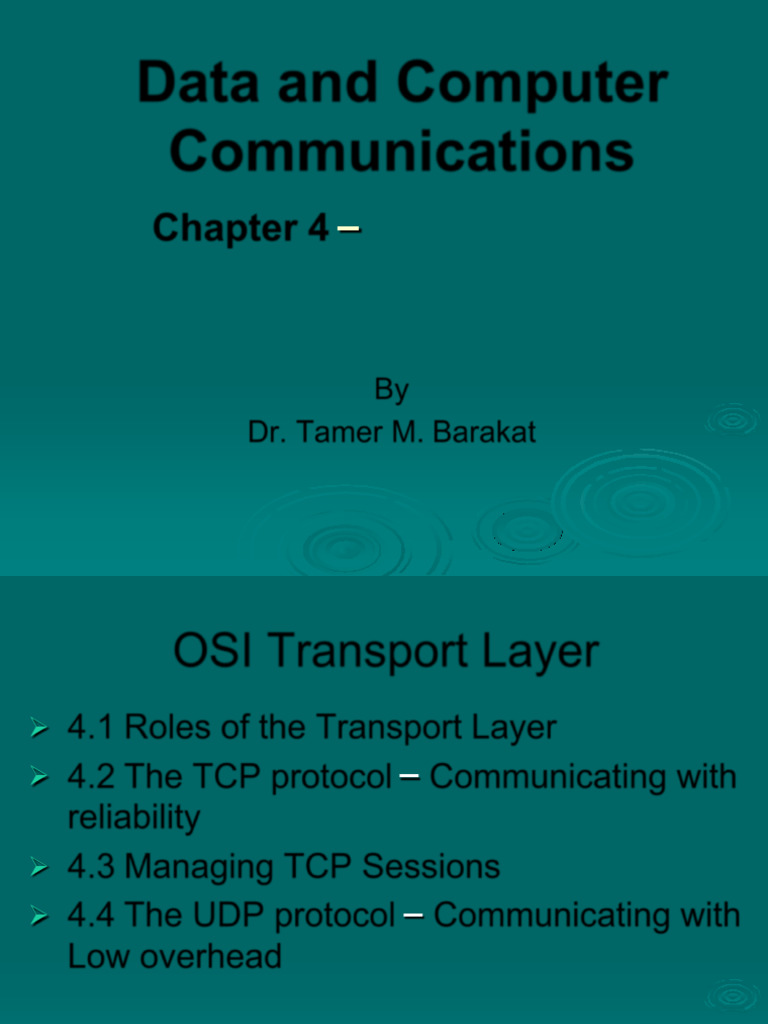 Data and Computer Communications

Chapter 4 –

By
Dr. Tamer M. Barakat

OSI Transport Layer

➢ 4.1 Roles of the Transport Layer
➢ 4.2 The TCP protocol – Communicating with reliability
➢ 4.3 Managing TCP Sessions
➢ 4.4 The UDP protocol – Communicating with Low overhead